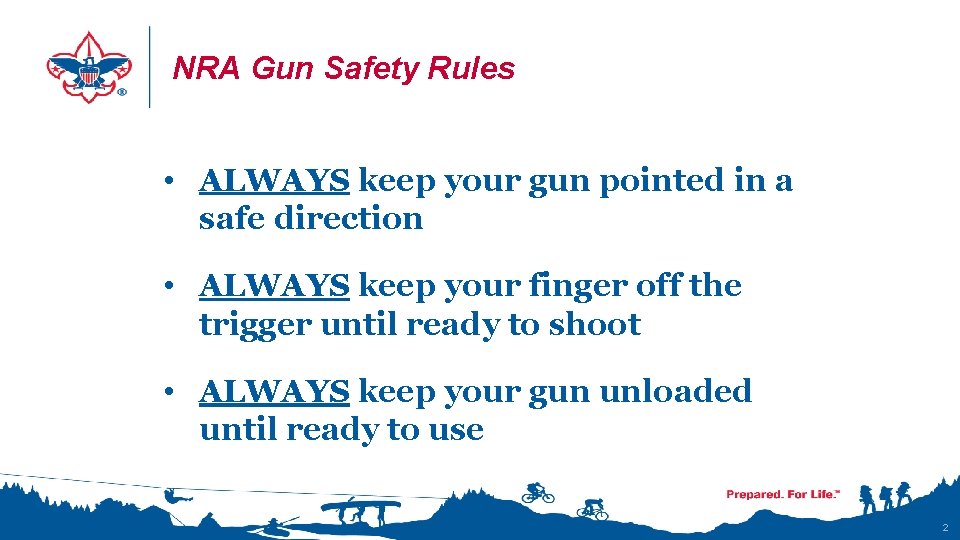 NRA Gun Safety Rules

• ALWAYS keep your gun pointed in a safe direction

• ALWAYS keep your finger off the trigger until ready to shoot

• ALWAYS keep your gun unloaded until ready to use

Prepared. For Life.™

2